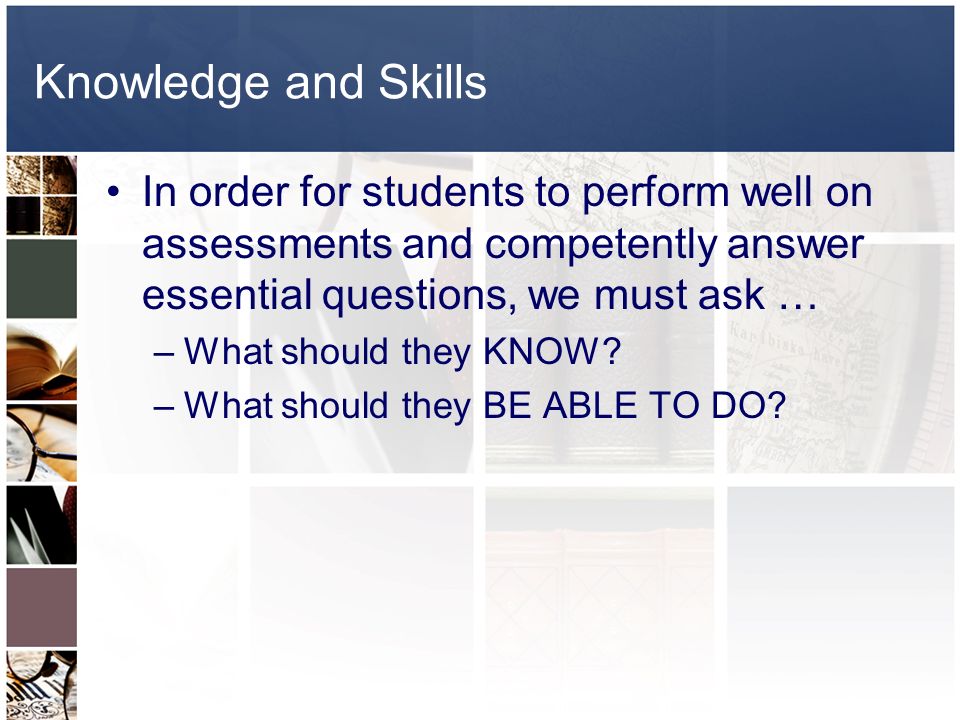 Knowledge and Skills

• In order for students to perform well on assessments and competently answer essential questions, we must ask …
– What should they KNOW?
– What should they BE ABLE TO DO?